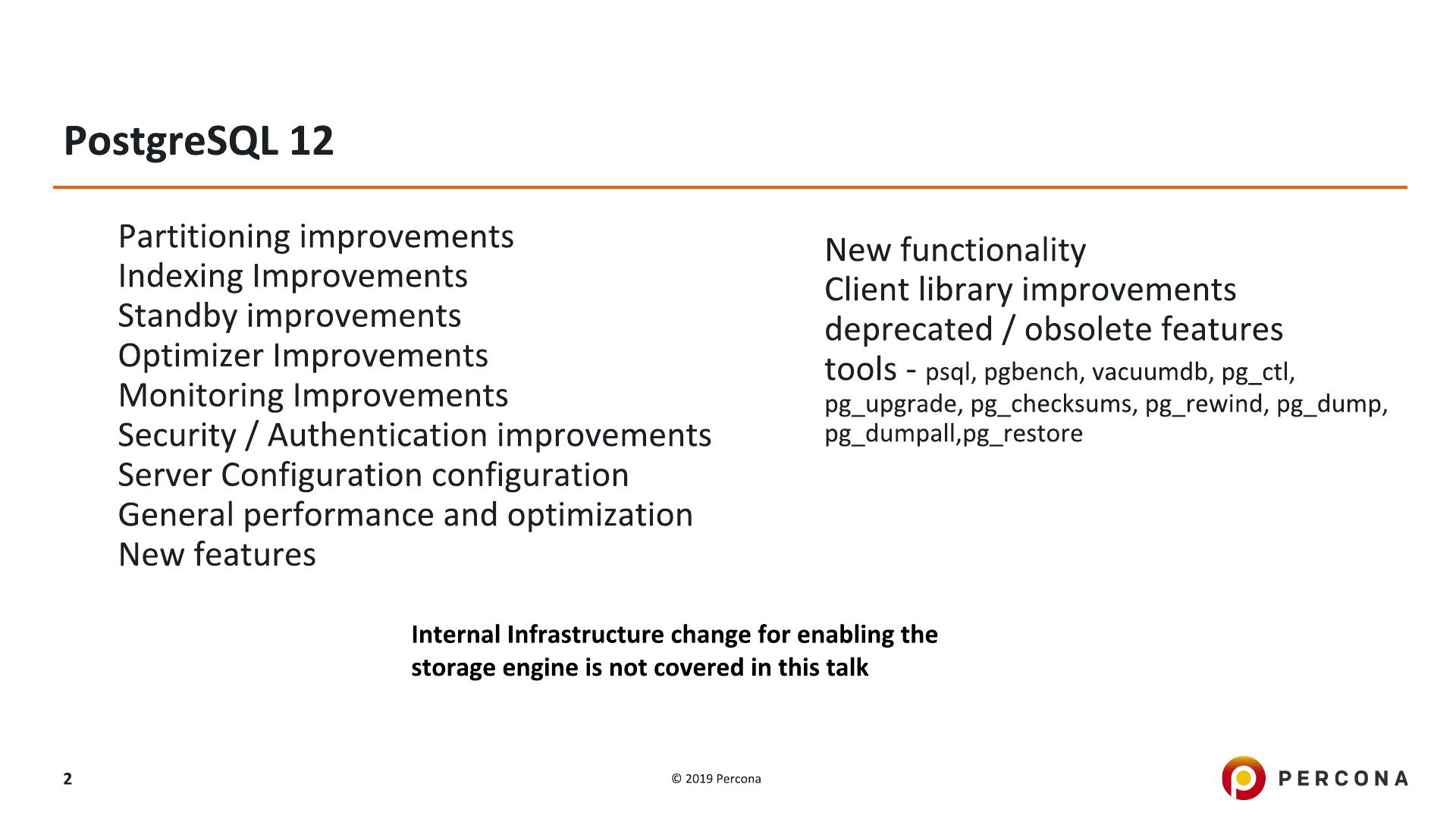 PostgreSQL 12

Partitioning improvements
Indexing Improvements
Standby improvements
Optimizer Improvements
Monitoring Improvements
Security / Authentication improvements
Server Configuration configuration
General performance and optimization
New features

New functionality
Client library improvements
deprecated / obsolete features
tools - psql, pgbench, vacuumdb, pg_ctl, pg_upgrade, pg_checksums, pg_rewind, pg_dump, pg_dumpall,pg_restore

Internal Infrastructure change for enabling the storage engine is not covered in this talk

2

© 2019 Percona

PERCONA